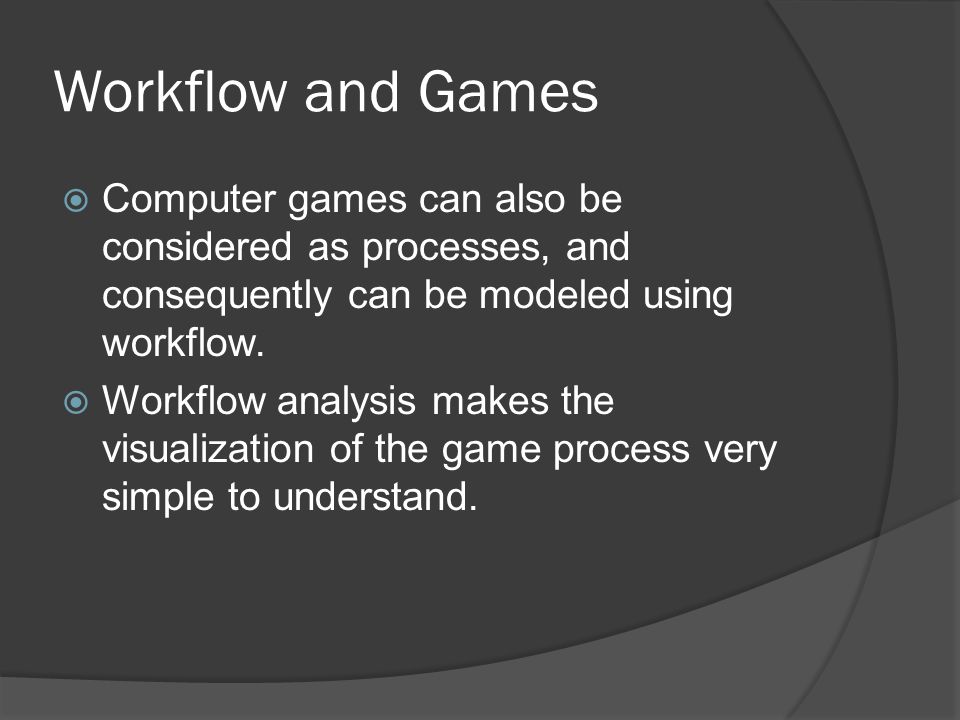 Workflow and Games

Computer games can also be considered as processes, and consequently can be modeled using workflow.

Workflow analysis makes the visualization of the game process very simple to understand.